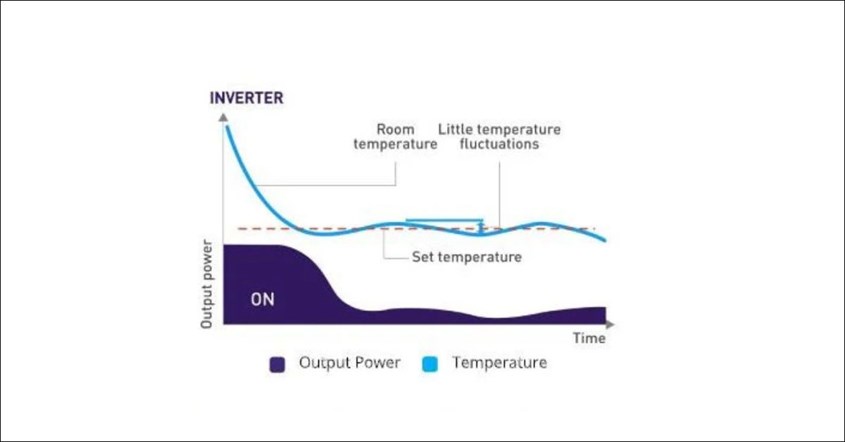 INVERTER

Room temperature

Little temperature fluctuations

Set temperature

Output power

ON

Time

Output Power

Temperature